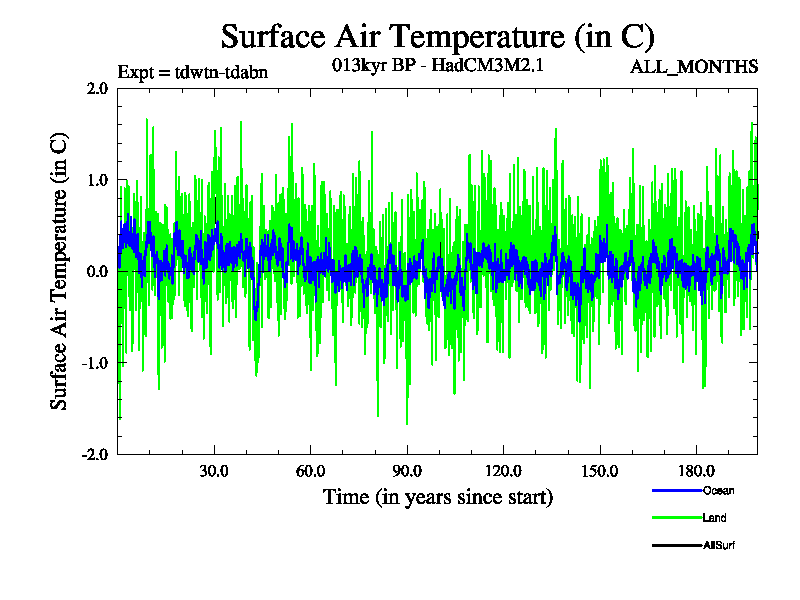 Surface Air Temperature (in C)

Expt = tdwtn-tdabn

013kyr BP - HadCM3M2.1

ALL_MONTHS

Surface Air Temperature (in C)

2.0
1.0
0.0
-1.0
-2.0

30.0
60.0
90.0
120.0
150.0
180.0

Time (in years since start)

Ocean
Land
AllSurf